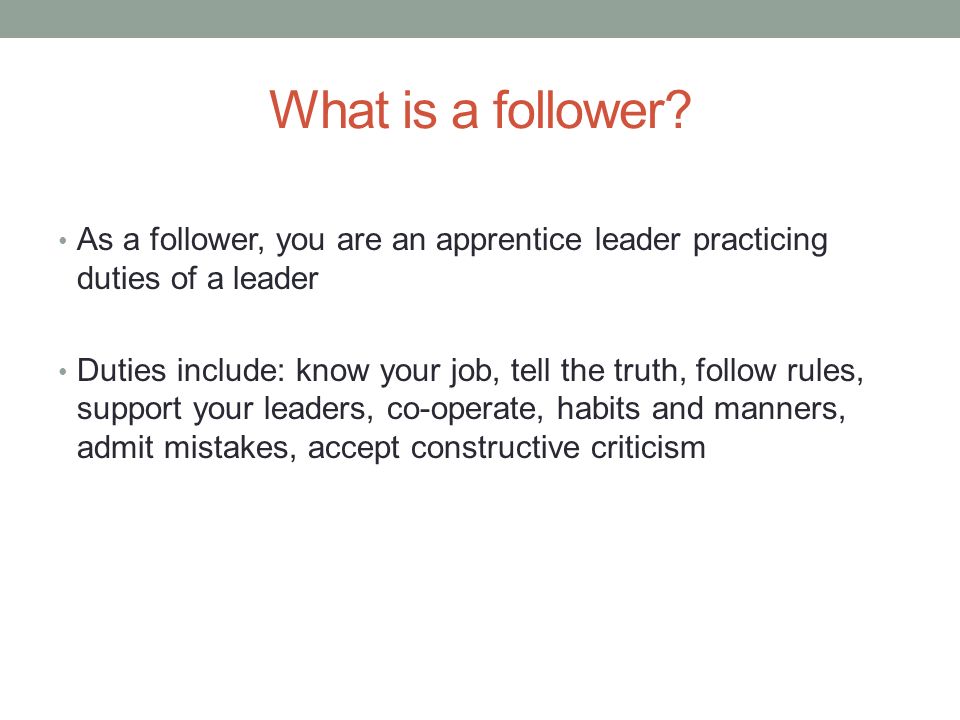 What is a follower?

• As a follower, you are an apprentice leader practicing duties of a leader

• Duties include: know your job, tell the truth, follow rules, support your leaders, co-operate, habits and manners, admit mistakes, accept constructive criticism